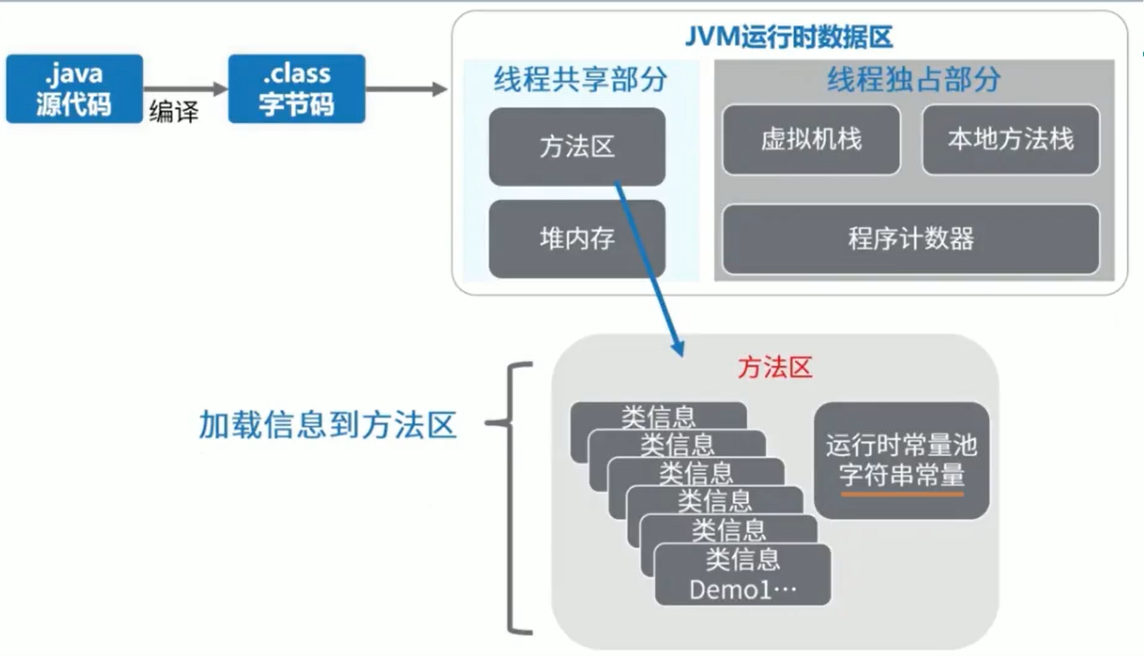 .java
源代码

编译

.class
字节码

JVM运行时数据区

线程共享部分

方法区

堆内存

线程独占部分

虚拟机栈

本地方法栈

程序计数器

加载信息到方法区

方法区

类信息
类信息
类信息
类信息
类信息
类信息
Demo1…

运行时常量池
字符串常量